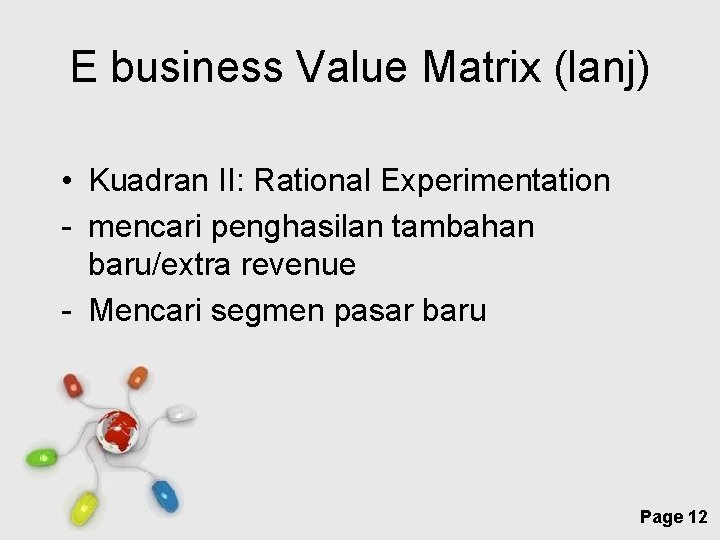 E business Value Matrix (lanj)

• Kuadran II: Rational Experimentation
- mencari penghasilan tambahan baru/extra revenue
- Mencari segmen pasar baru

Page 12